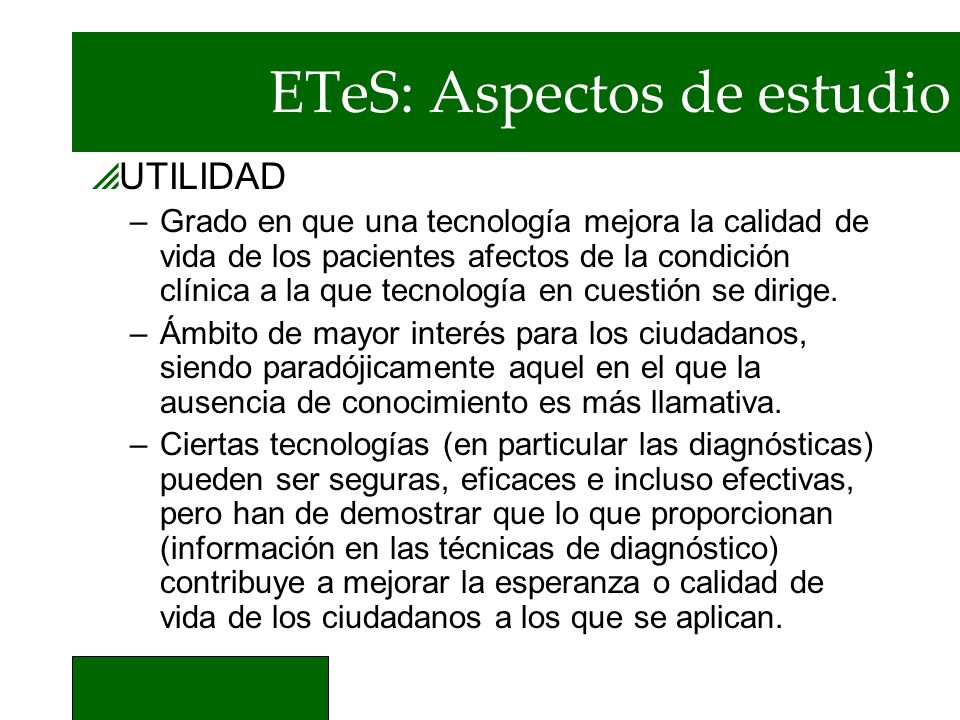 ETeS: Aspectos de estudio

UTILIDAD

– Grado en que una tecnología mejora la calidad de vida de los pacientes afectos de la condición clínica a la que tecnología en cuestión se dirige.

– Ámbito de mayor interés para los ciudadanos, siendo paradójicamente aquel en el que la ausencia de conocimiento es más llamativa.

– Ciertas tecnologías (en particular las diagnósticas) pueden ser seguras, eficaces e incluso efectivas, pero han de demostrar que lo que proporcionan (información en las técnicas de diagnóstico) contribuye a mejorar la esperanza o calidad de vida de los ciudadanos a los que se aplican.